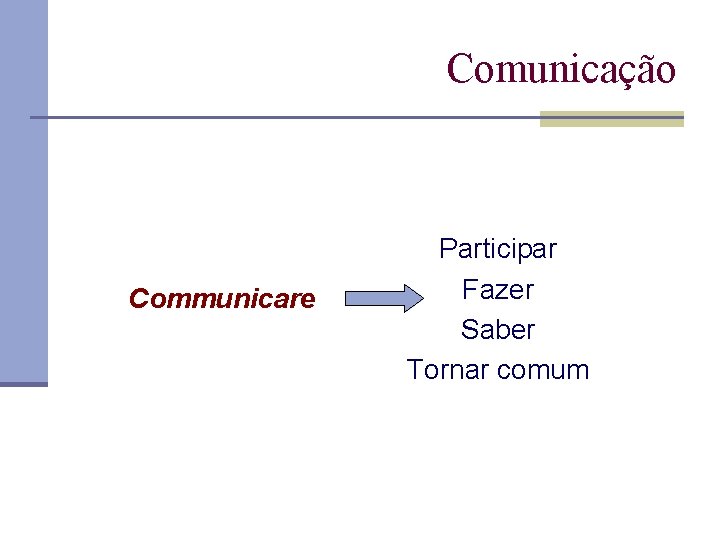 Comunicação

Communicare

Participar
Fazer
Saber
Tornar comum